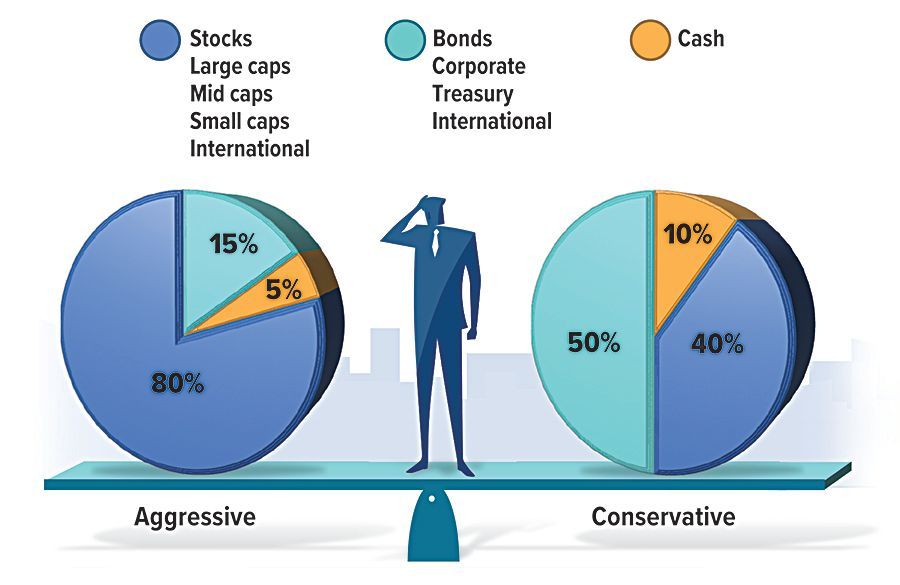 Stocks
Large caps
Mid caps
Small caps
International

Bonds
Corporate
Treasury
International

Cash

15%
5%
80%

10%
50%
40%

Aggressive

Conservative